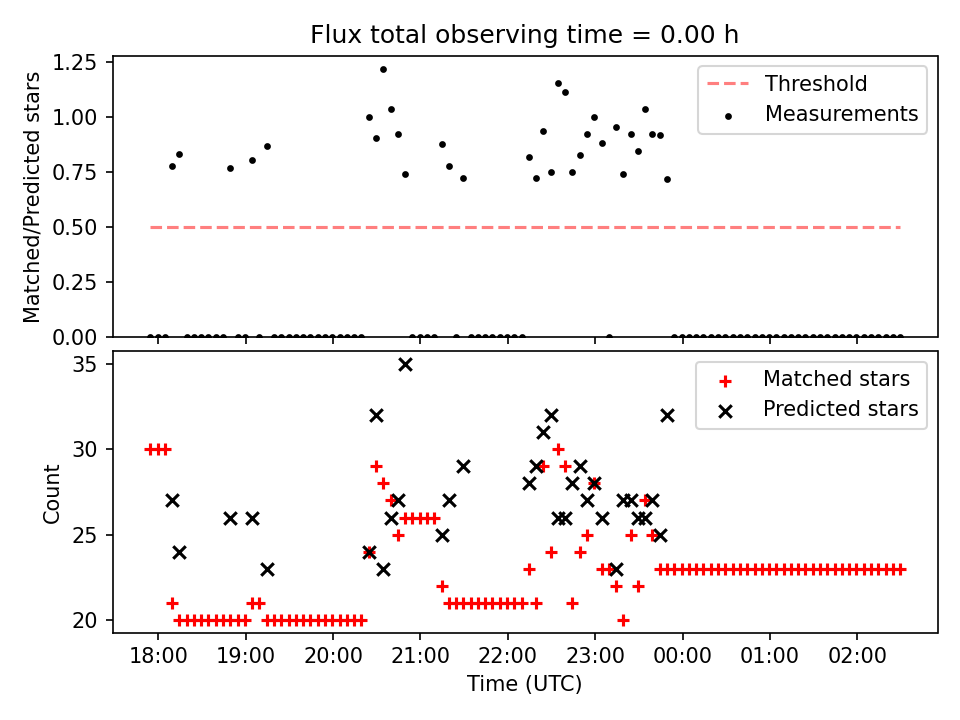 Flux total observing time = 0.00 h

Matched/Predicted stars

1.25
1.00
0.75
0.50
0.25
0.00

Threshold
Measurements

Count

35
30
25
20

Matched stars
Predicted stars

18:00 19:00 20:00 21:00 22:00 23:00 00:00 01:00 02:00

Time (UTC)